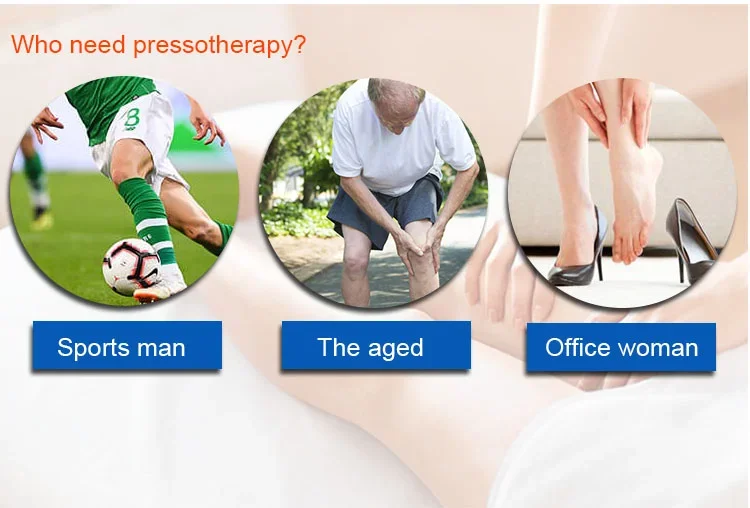 Who need pressotherapy?

8

Sports man

The aged

Office woman